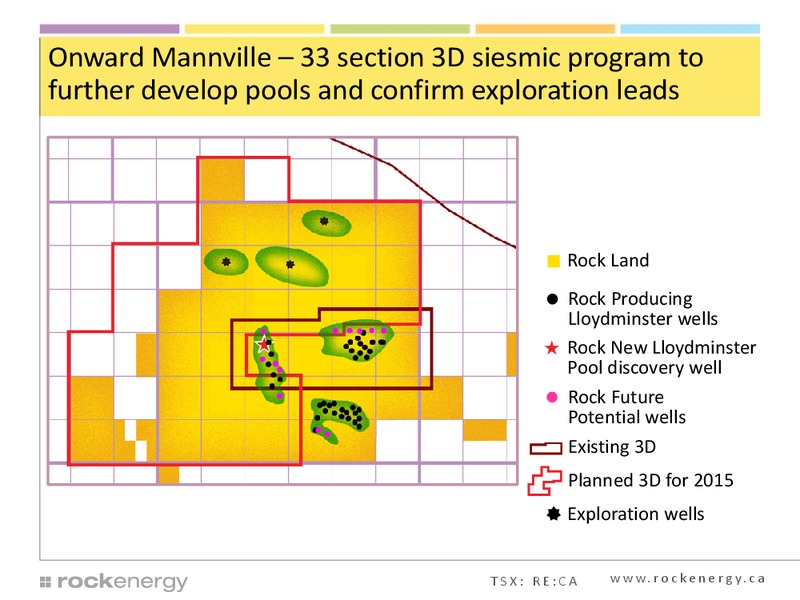 Onward Mannville – 33 section 3D siesmic program to further develop pools and confirm exploration leads

Rock Land

Rock Producing Lloydminster wells

Rock New Lloydminster Pool discovery well

Rock Future Potential wells

Existing 3D

Planned 3D for 2015

Exploration wells

rockenergy

TSX: RE:CA

www.rockenergy.ca